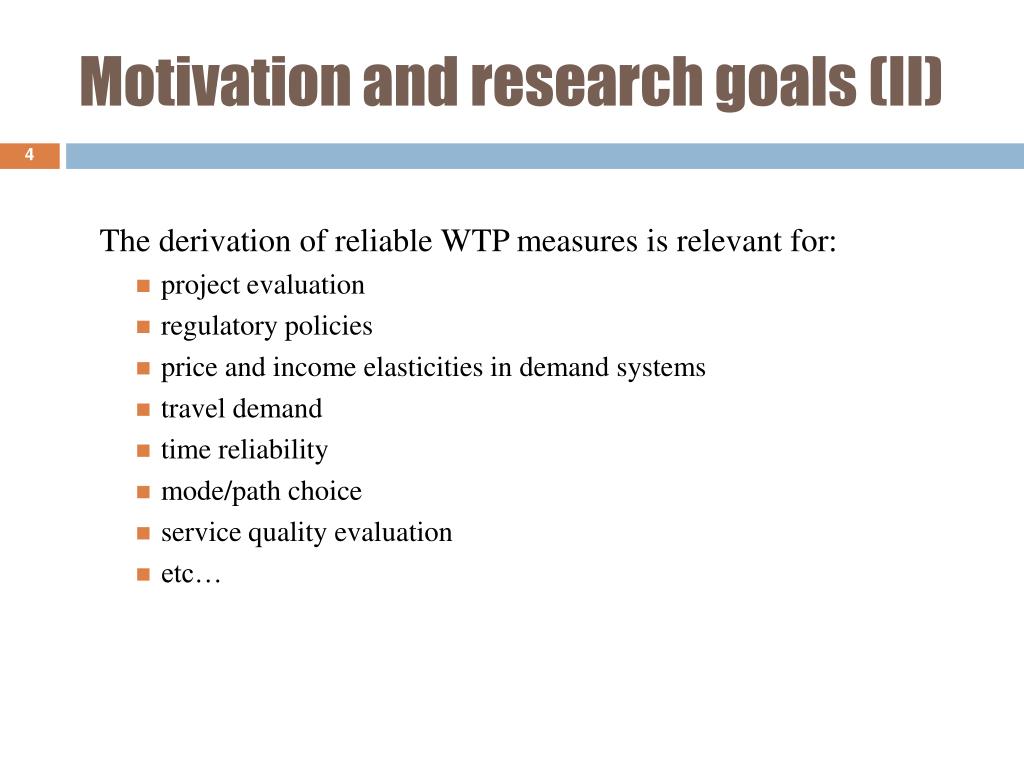 Motivation and research goals (II)

4

The derivation of reliable WTP measures is relevant for:

- project evaluation
- regulatory policies
- price and income elasticities in demand systems
- travel demand
- time reliability
- mode/path choice
- service quality evaluation
- etc…